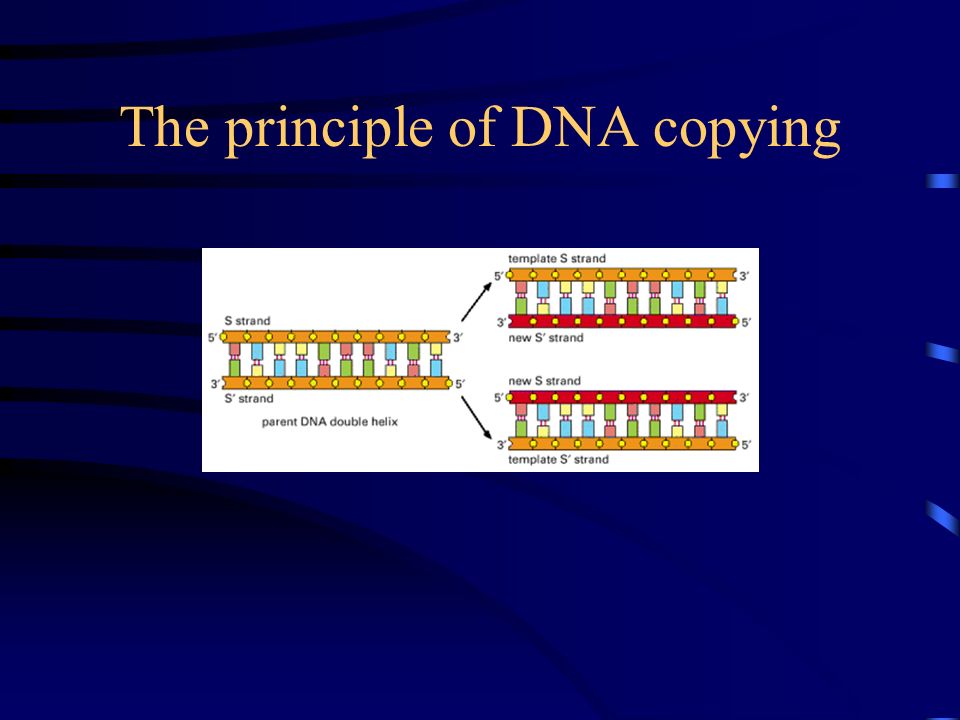 The principle of DNA copying

S strand
5′
3′
3′
5′
S′ strand
parent DNA double helix

template S strand
5′
3′
3′
5′
new S′ strand

new S strand
5′
3′
3′
5′
template S′ strand